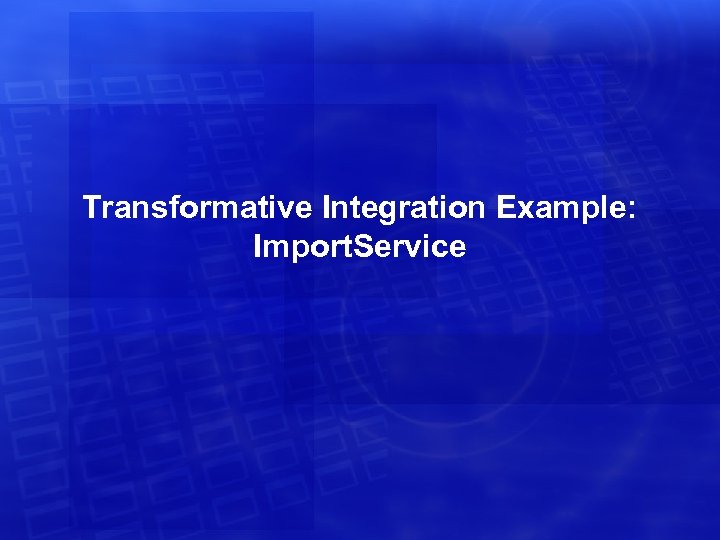 Transformative Integration Example: ImportService